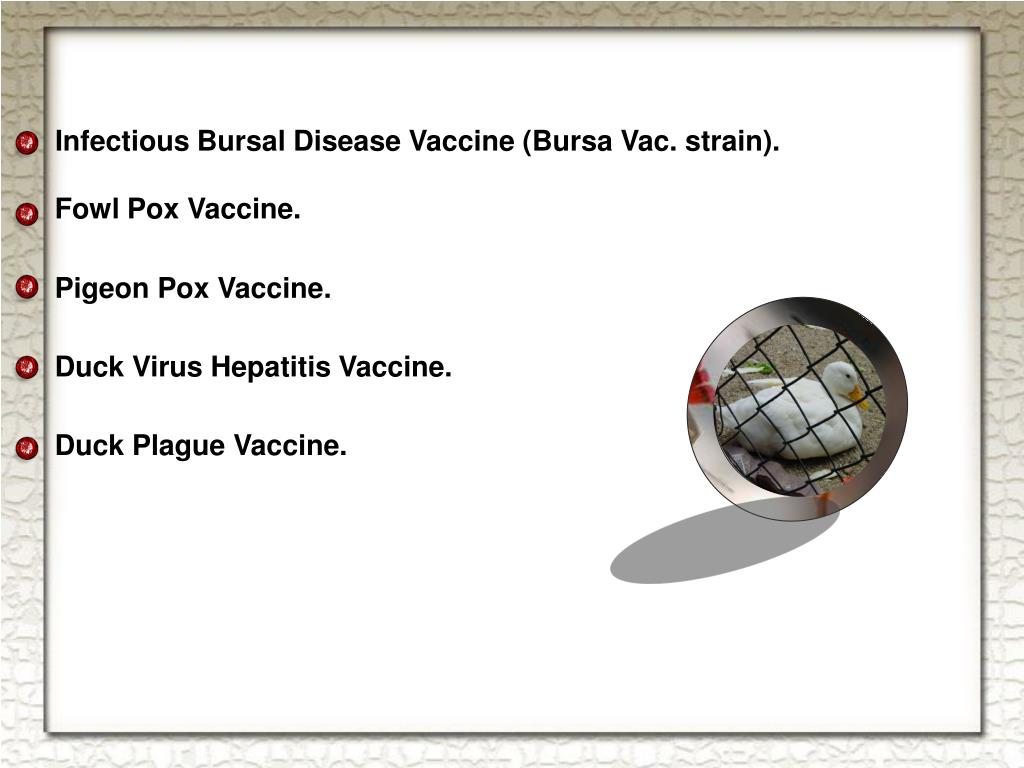 Infectious Bursal Disease Vaccine (Bursa Vac. strain).

Fowl Pox Vaccine.

Pigeon Pox Vaccine.

Duck Virus Hepatitis Vaccine.

Duck Plague Vaccine.